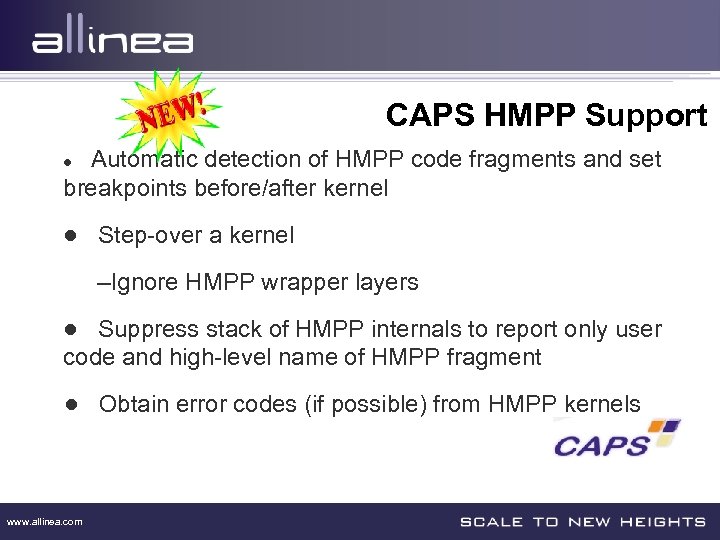 allinea

NEW!

CAPS HMPP Support

● Automatic detection of HMPP code fragments and set breakpoints before/after kernel

● Step-over a kernel

–Ignore HMPP wrapper layers

● Suppress stack of HMPP internals to report only user code and high-level name of HMPP fragment

● Obtain error codes (if possible) from HMPP kernels

CAPS

www.allinea.com

SCALE TO NEW HEIGHTS